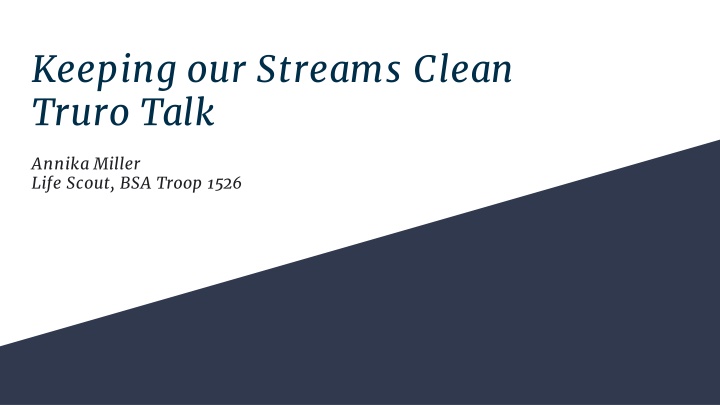 Keeping our Streams Clean
Truro Talk

Annika Miller
Life Scout, BSA Troop 1526